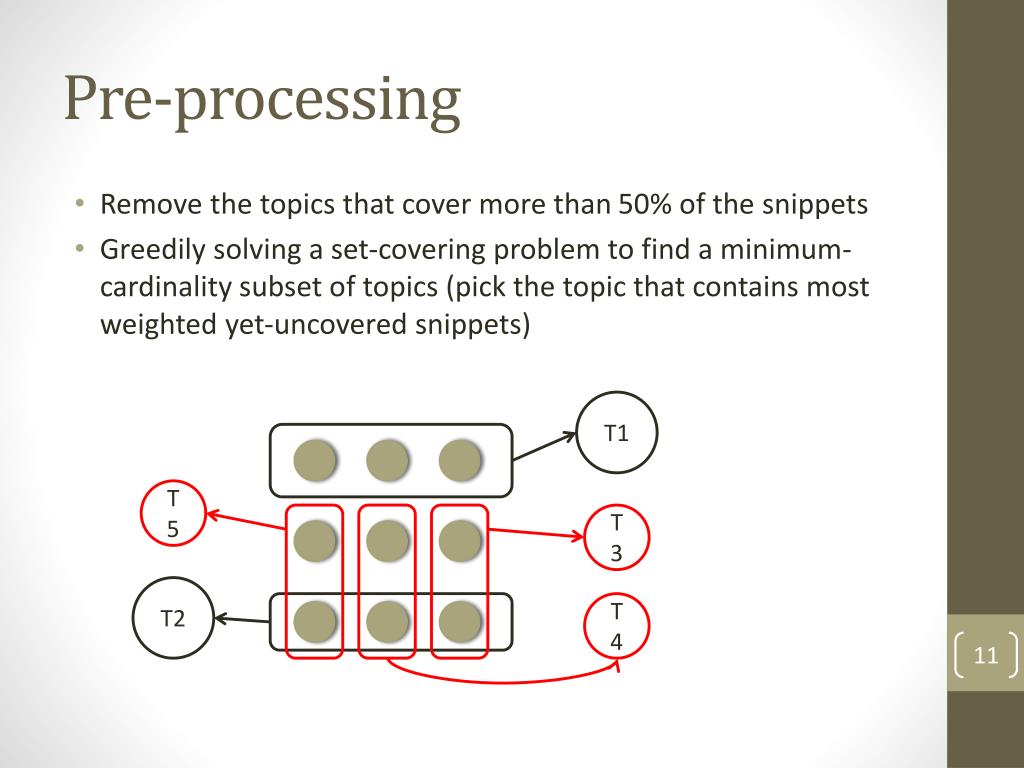 Pre-processing

• Remove the topics that cover more than 50% of the snippets
• Greedily solving a set-covering problem to find a minimum-cardinality subset of topics (pick the topic that contains most weighted yet-uncovered snippets)

T1

T 5

T 3

T2

T 4

11